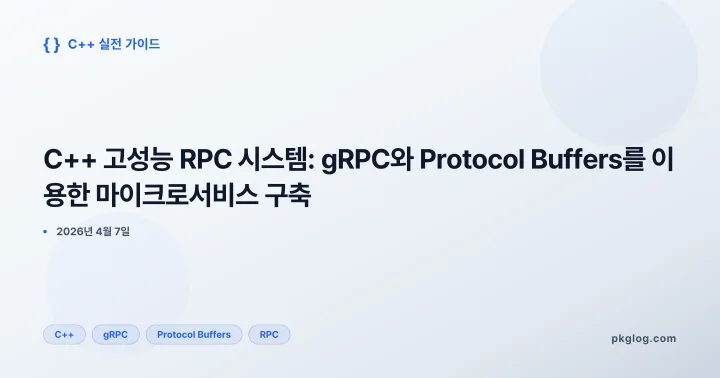 { } C++ 실전 가이드

C++ 고성능 RPC 시스템: gRPC와 Protocol Buffers를 이용한 마이크로서비스 구축

• 2026년 4월 7일

C++ gRPC Protocol Buffers RPC

pkglog.com